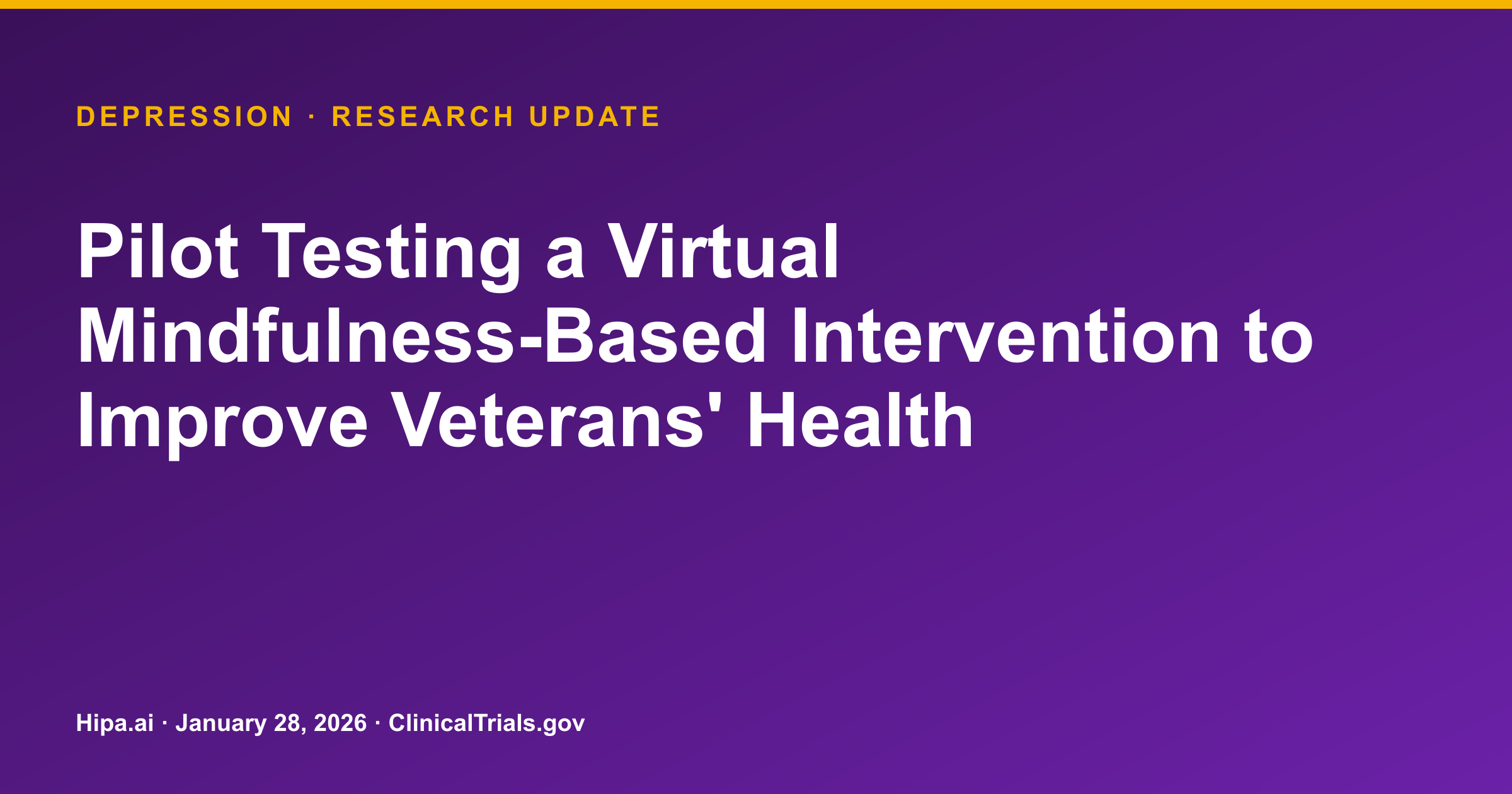 DEPRESSION · RESEARCH UPDATE

Pilot Testing a Virtual Mindfulness-Based Intervention to Improve Veterans' Health

Hipa.ai · January 28, 2026 · ClinicalTrials.gov